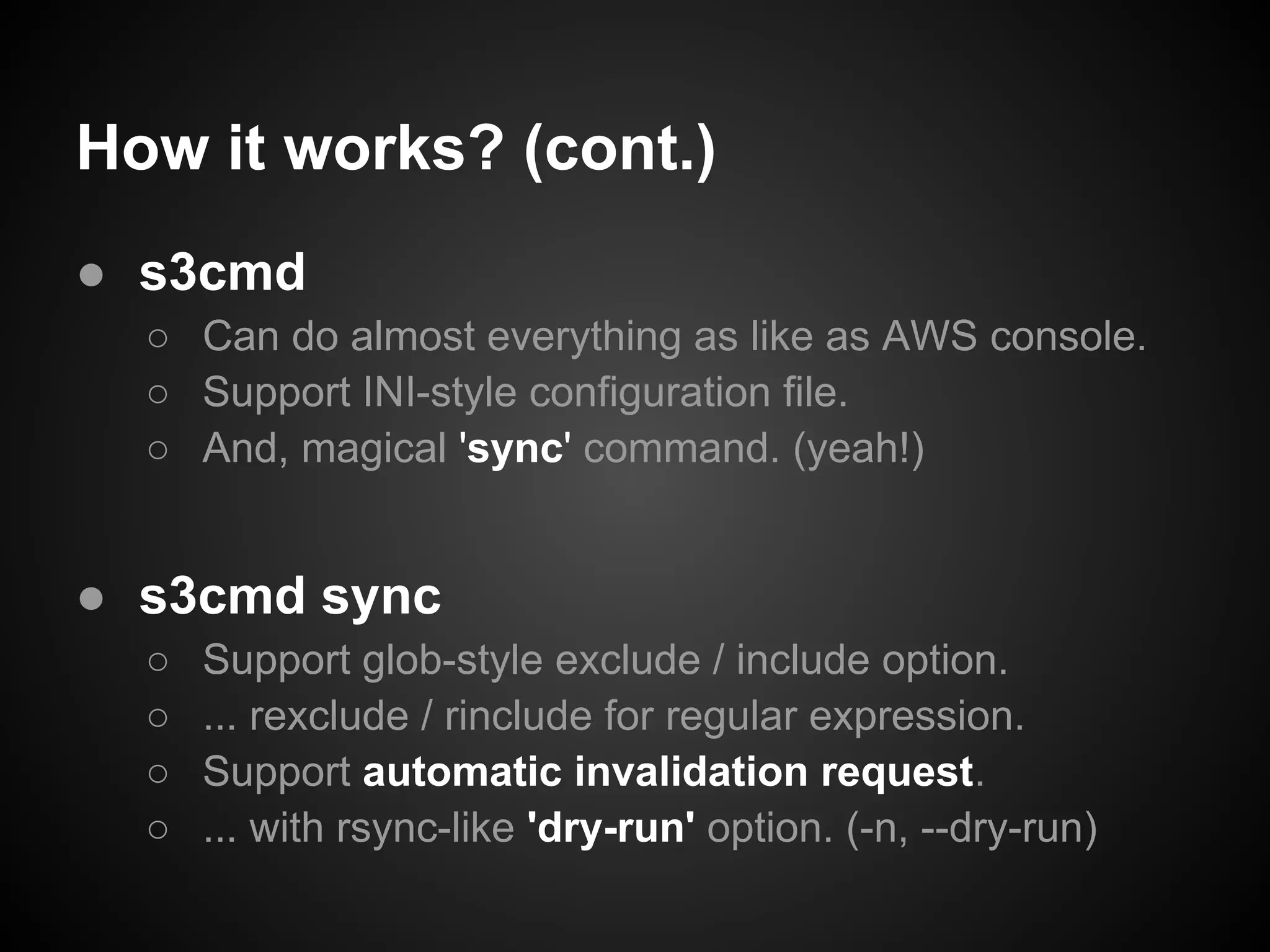 How it works? (cont.)

● s3cmd
○ Can do almost everything as like as AWS console.
○ Support INI-style configuration file.
○ And, magical 'sync' command. (yeah!)

● s3cmd sync
○ Support glob-style exclude / include option.
○ ... rexclude / rinclude for regular expression.
○ Support automatic invalidation request.
○ ... with rsync-like 'dry-run' option. (-n, --dry-run)